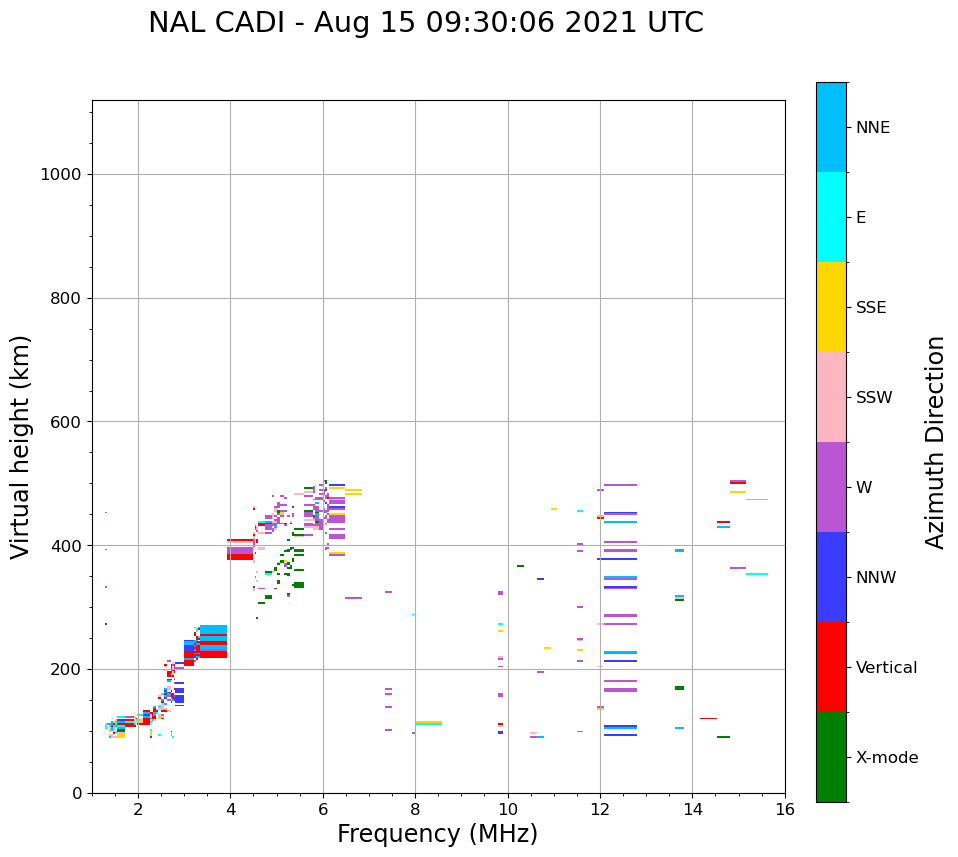 NAL CADI - Aug 15 09:30:06 2021 UTC

Virtual height (km)

1000
800
600
400
200
0

2
4
6
8
10
12
14
16

Frequency (MHz)

NNE
E
SSE
SSW
W
NNW
Vertical
X-mode

Azimuth Direction